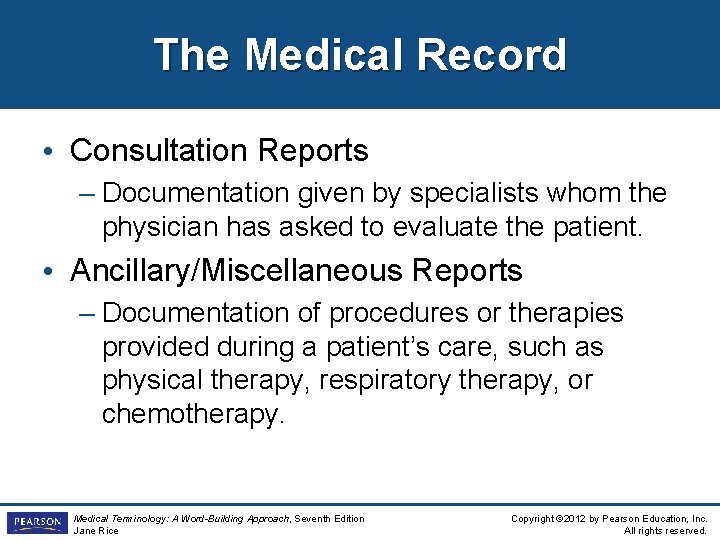 The Medical Record

• Consultation Reports
– Documentation given by specialists whom the physician has asked to evaluate the patient.

• Ancillary/Miscellaneous Reports
– Documentation of procedures or therapies provided during a patient's care, such as physical therapy, respiratory therapy, or chemotherapy.

PEARSON

Medical Terminology: A Word-Building Approach, Seventh Edition
Jane Rice

Copyright ©2012 by Pearson Education, Inc.
All rights reserved.